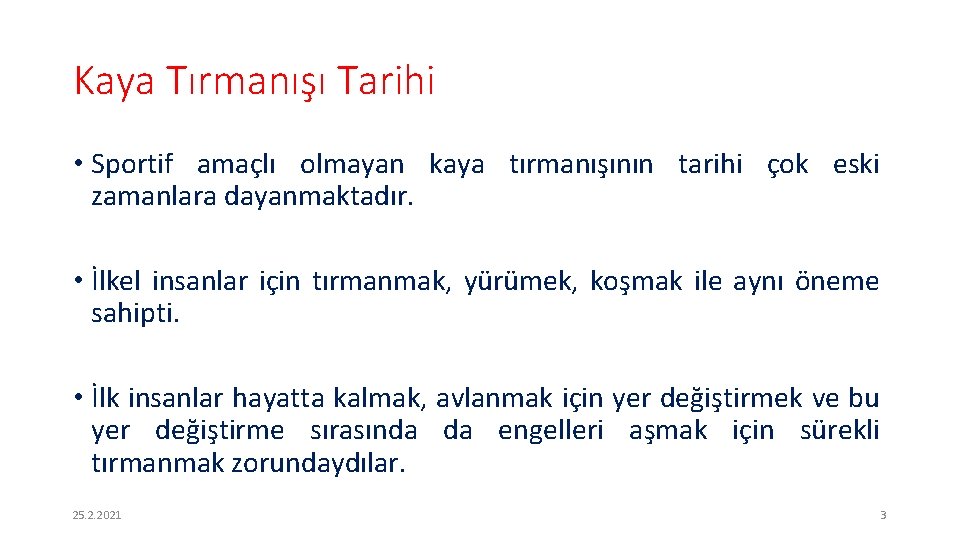 Kaya Tırmanışı Tarihi

• Sportif amaçlı olmayan kaya tırmanışının tarihi çok eski zamanlara dayanmaktadır.

• İlkel insanlar için tırmanmak, yürümek, koşmak ile aynı öneme sahipti.

• İlk insanlar hayatta kalmak, avlanmak için yer değiştirmek ve bu yer değiştirme sırasında da engelleri aşmak için sürekli tırmanmak zorundaydılar.

25.2.2021

3